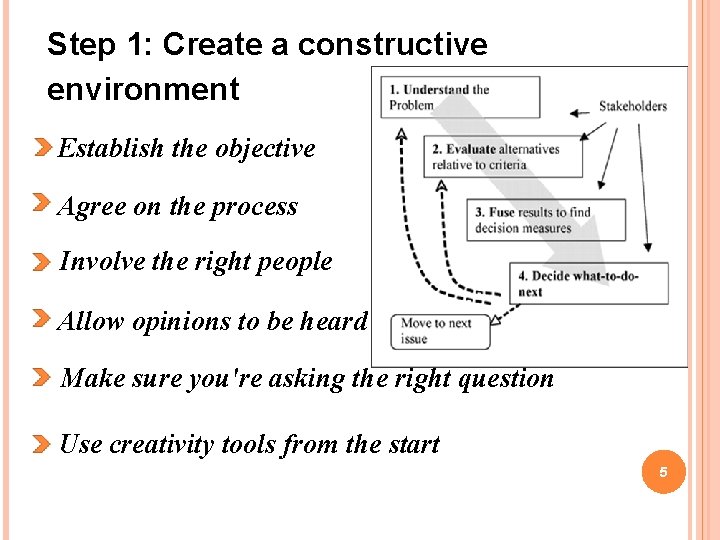 Step 1: Create a constructive environment

Establish the objective

Agree on the process

Involve the right people

Allow opinions to be heard

Make sure you're asking the right question

Use creativity tools from the start

1. Understand the Problem

Stakeholders

2. Evaluate alternatives relative to criteria

3. Fuse results to find decision measures

4. Decide what-to-do-next

Move to next issue

5